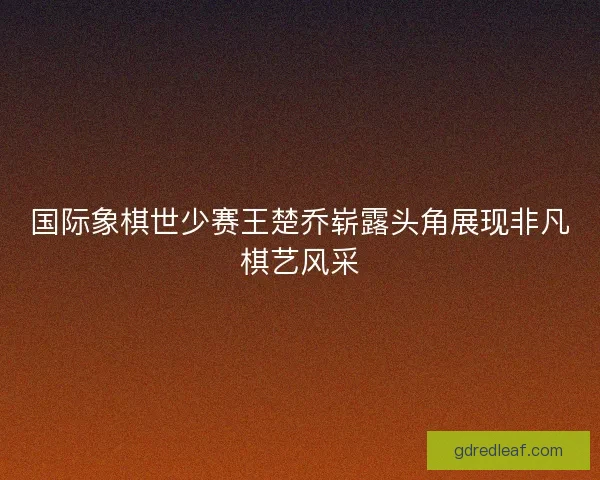 国际象棋世少赛王楚乔崭露头角展现非凡棋艺风采

gdredleaf.com